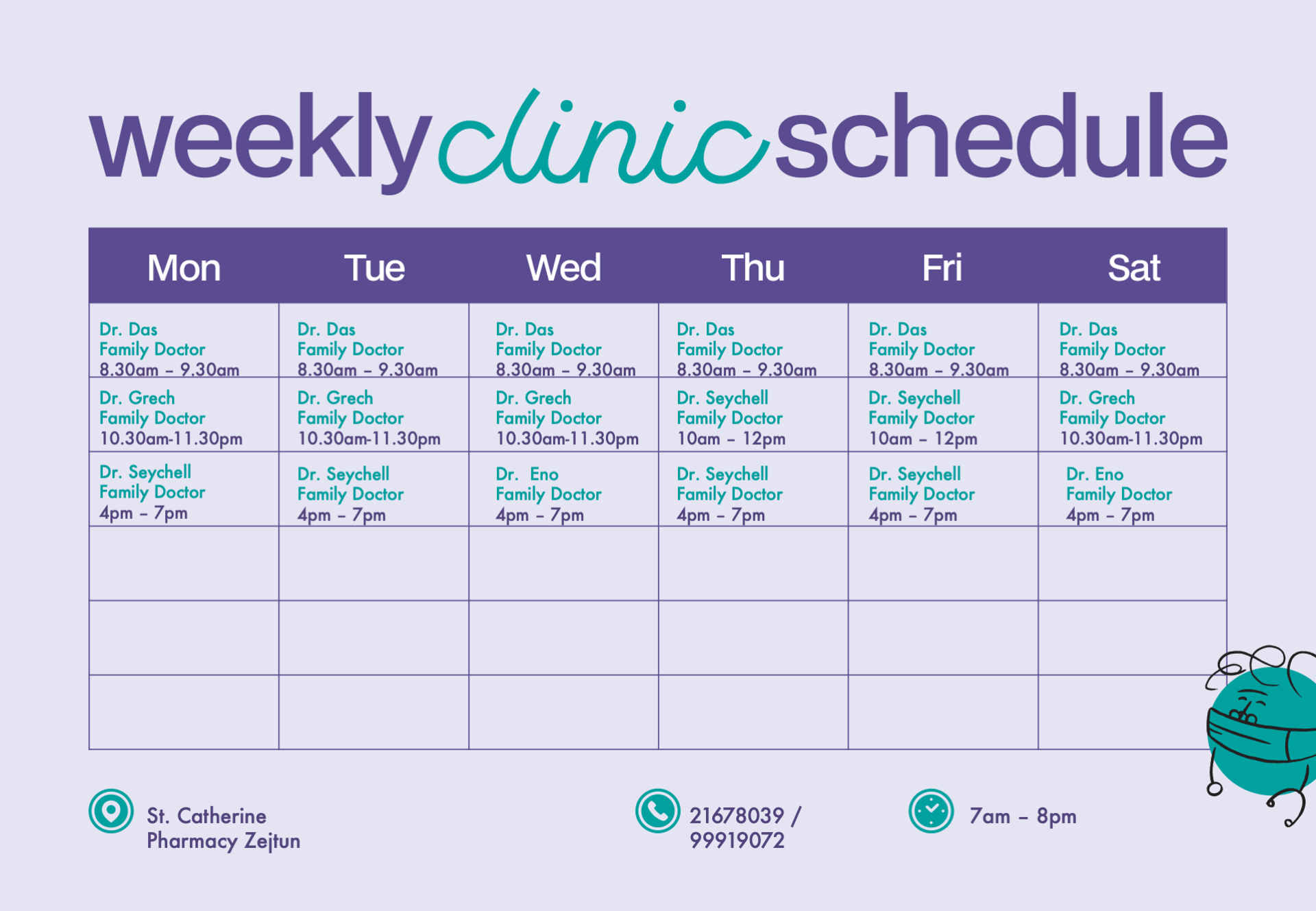 weekly clinic schedule

| Mon | Tue | Wed | Thu | Fri | Sat |
|---|---|---|---|---|---|
| Dr. Das Family Doctor 8.30am – 9.30am | Dr. Das Family Doctor 8.30am – 9.30am | Dr. Das Family Doctor 8.30am – 9.30am | Dr. Das Family Doctor 8.30am – 9.30am | Dr. Das Family Doctor 8.30am – 9.30am | Dr. Das Family Doctor 8.30am – 9.30am |
| Dr. Grech Family Doctor 10.30am-11.30pm | Dr. Grech Family Doctor 10.30am-11.30pm | Dr. Grech Family Doctor 10.30am-11.30pm | Dr. Seychell Family Doctor 10am – 12pm | Dr. Seychell Family Doctor 10am – 12pm | Dr. Grech Family Doctor 10.30am-11.30pm |
| Dr. Seychell Family Doctor 4pm – 7pm | Dr. Seychell Family Doctor 4pm – 7pm | Dr. Eno Family Doctor 4pm – 7pm | Dr. Seychell Family Doctor 4pm – 7pm | Dr. Seychell Family Doctor 4pm – 7pm | Dr. Eno Family Doctor 4pm – 7pm |
| | | | | | |
| | | | | | |
| | | | | | |

St. Catherine Pharmacy Zejtun

21678039 / 99919072

7am – 8pm